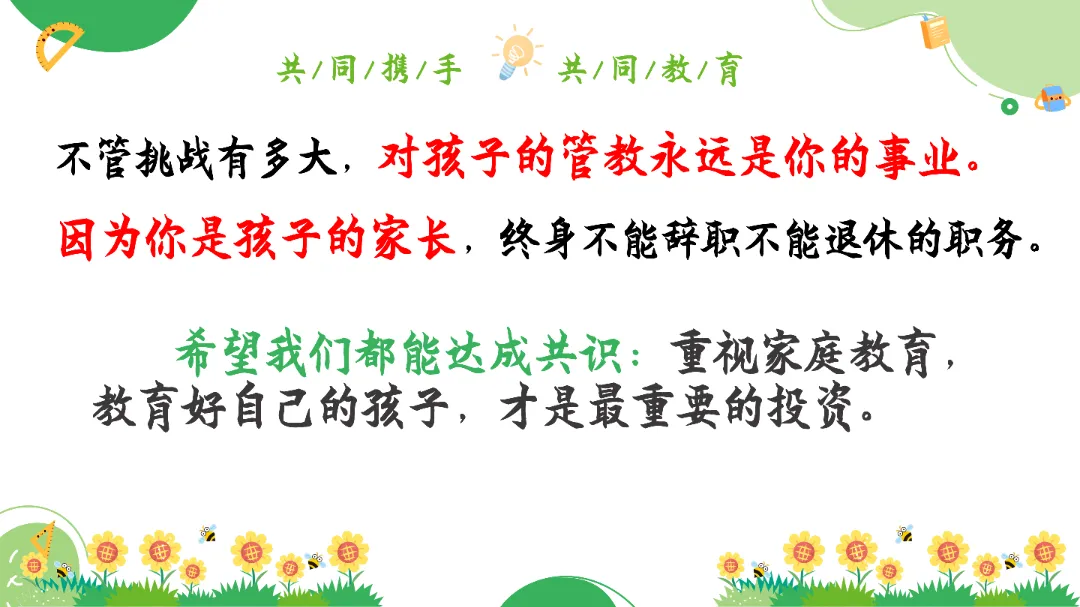 共/同/携/手　共/同/教/育

不管挑战有多大，对孩子的管教永远是你的事业。
因为你是孩子的家长，终身不能辞职不能退休的职务。

希望我们都能达成共识：重视家庭教育，教育好自己的孩子，才是最重要的投资。